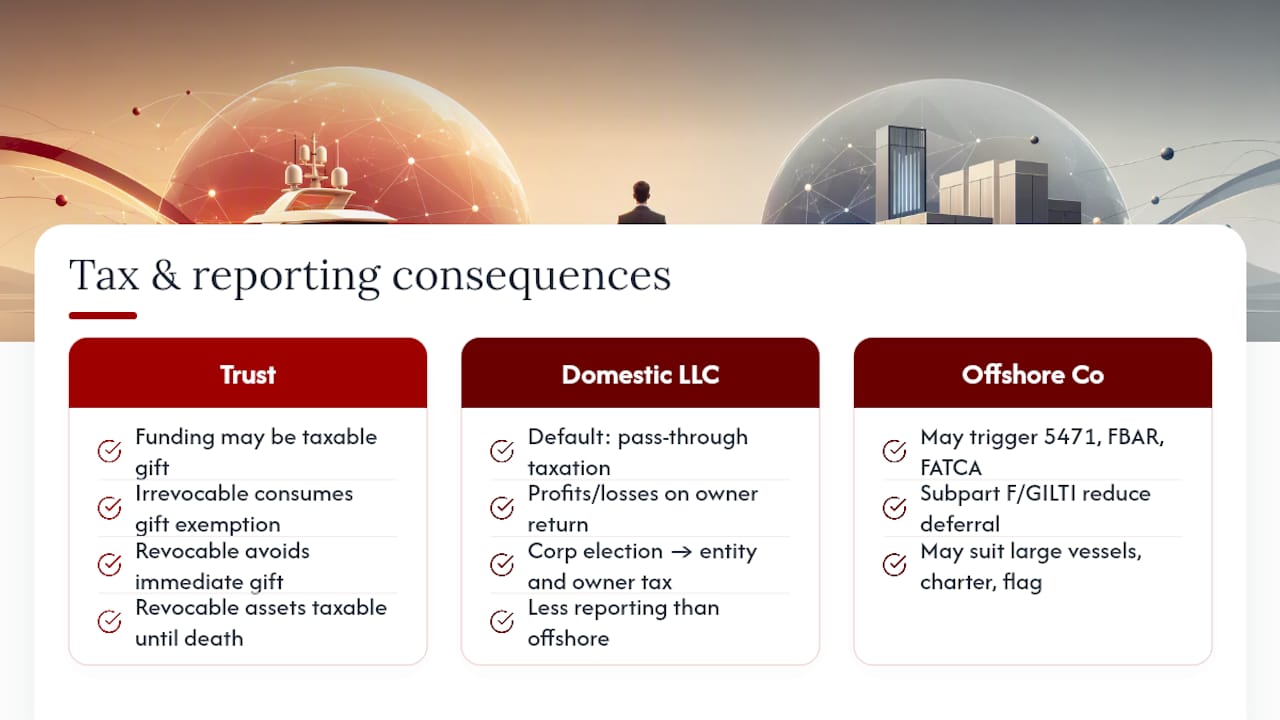 Tax & reporting consequences

Trust

Funding may be taxable gift

Irrevocable consumes gift exemption

Revocable avoids immediate gift

Revocable assets taxable until death

Domestic LLC

Default: pass-through taxation

Profits/losses on owner return

Corp election → entity and owner tax

Less reporting than offshore

Offshore Co

May trigger 5471, FBAR, FATCA

Subpart F/GILTI reduce deferral

May suit large vessels, charter, flag